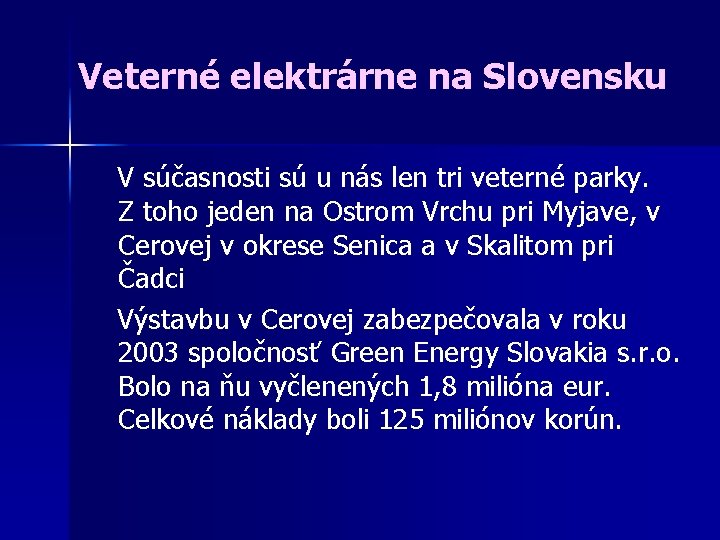 Veterné elektrárne na Slovensku

V súčasnosti sú u nás len tri veterné parky. Z toho jeden na Ostrom Vrchu pri Myjave, v Cerovej v okrese Senica a v Skalitom pri Čadci

Výstavbu v Cerovej zabezpečovala v roku 2003 spoločnosť Green Energy Slovakia s.r.o. Bolo na ňu vyčlenených 1,8 milióna eur. Celkové náklady boli 125 miliónov korún.